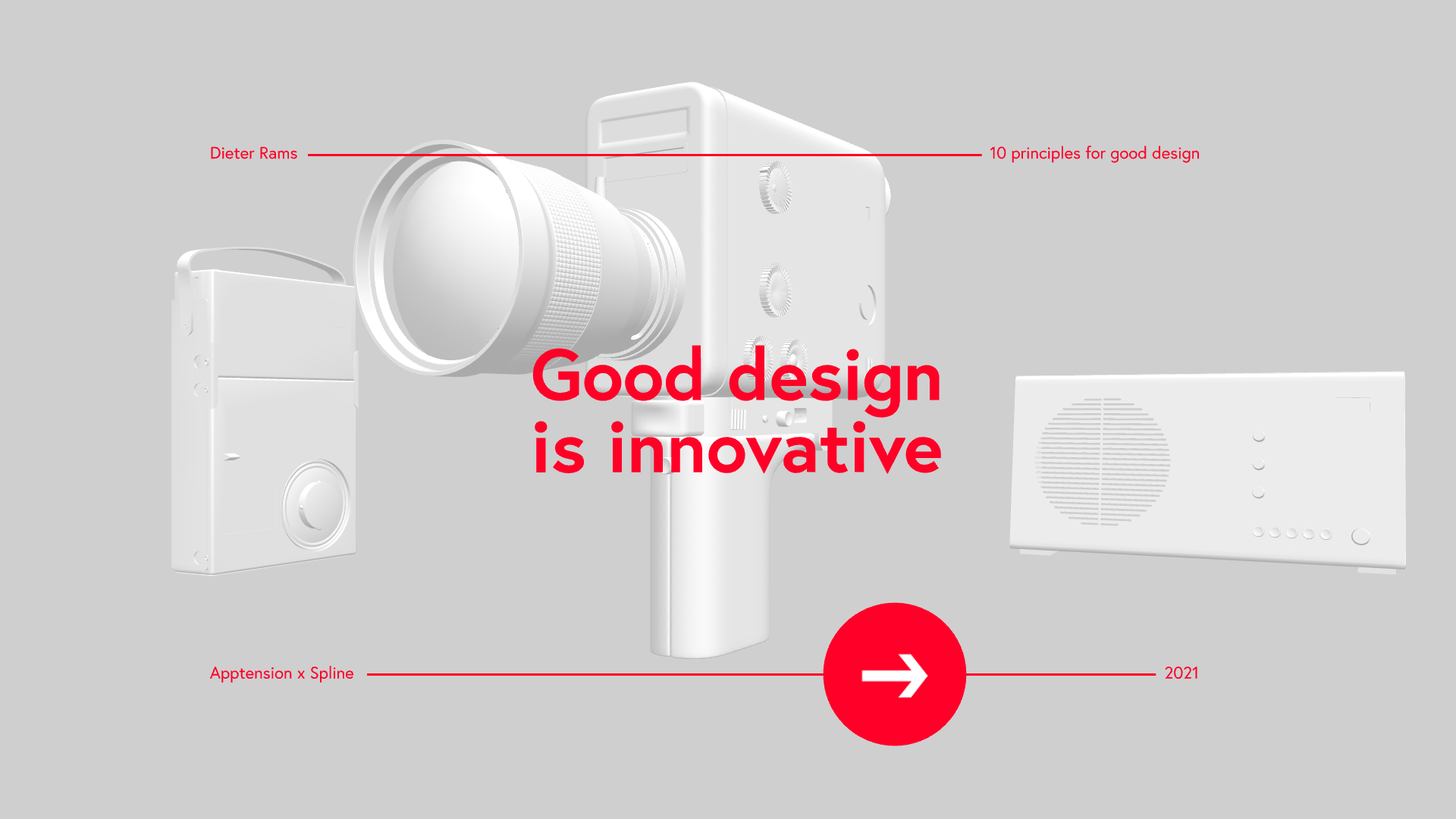 Dieter Rams

10 principles for good design

Good design is innovative

Apptension x Spline

2021